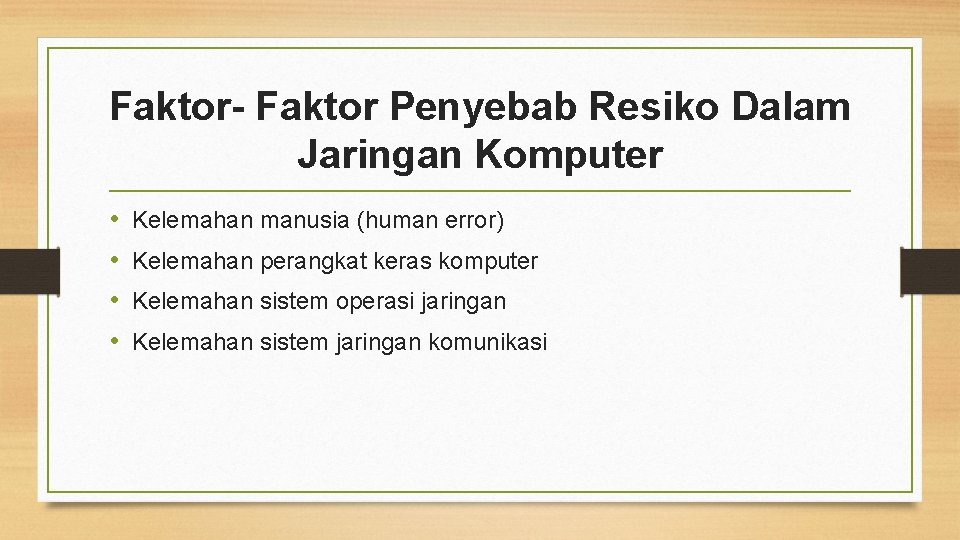 Faktor- Faktor Penyebab Resiko Dalam Jaringan Komputer

• Kelemahan manusia (human error)
• Kelemahan perangkat keras komputer
• Kelemahan sistem operasi jaringan
• Kelemahan sistem jaringan komunikasi